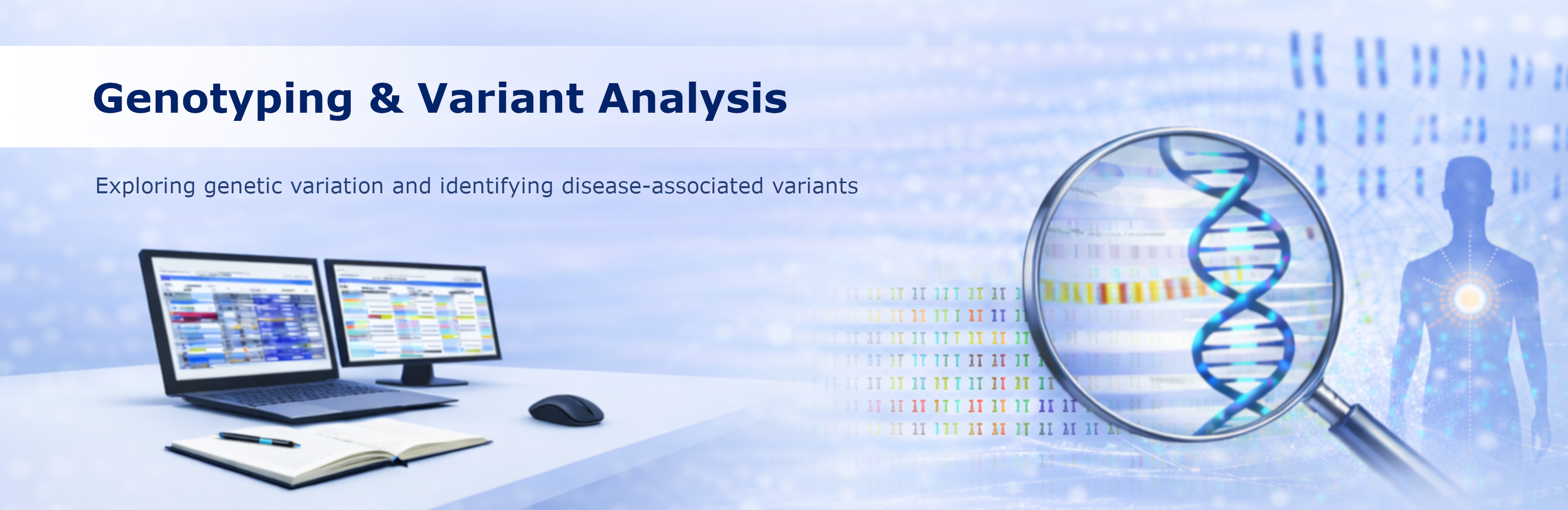 Genotyping & Variant Analysis

Exploring genetic variation and identifying disease-associated variants